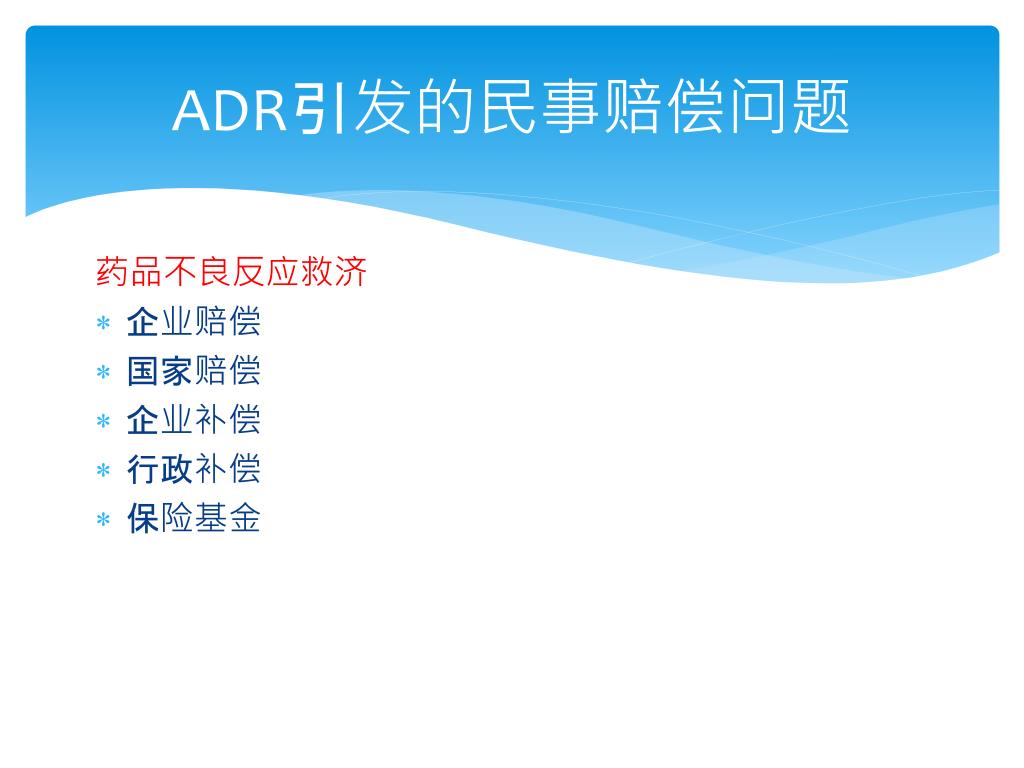 ADR引发的民事赔偿问题

药品不良反应救济

* 企业赔偿
* 国家赔偿
* 企业补偿
* 行政补偿
* 保险基金